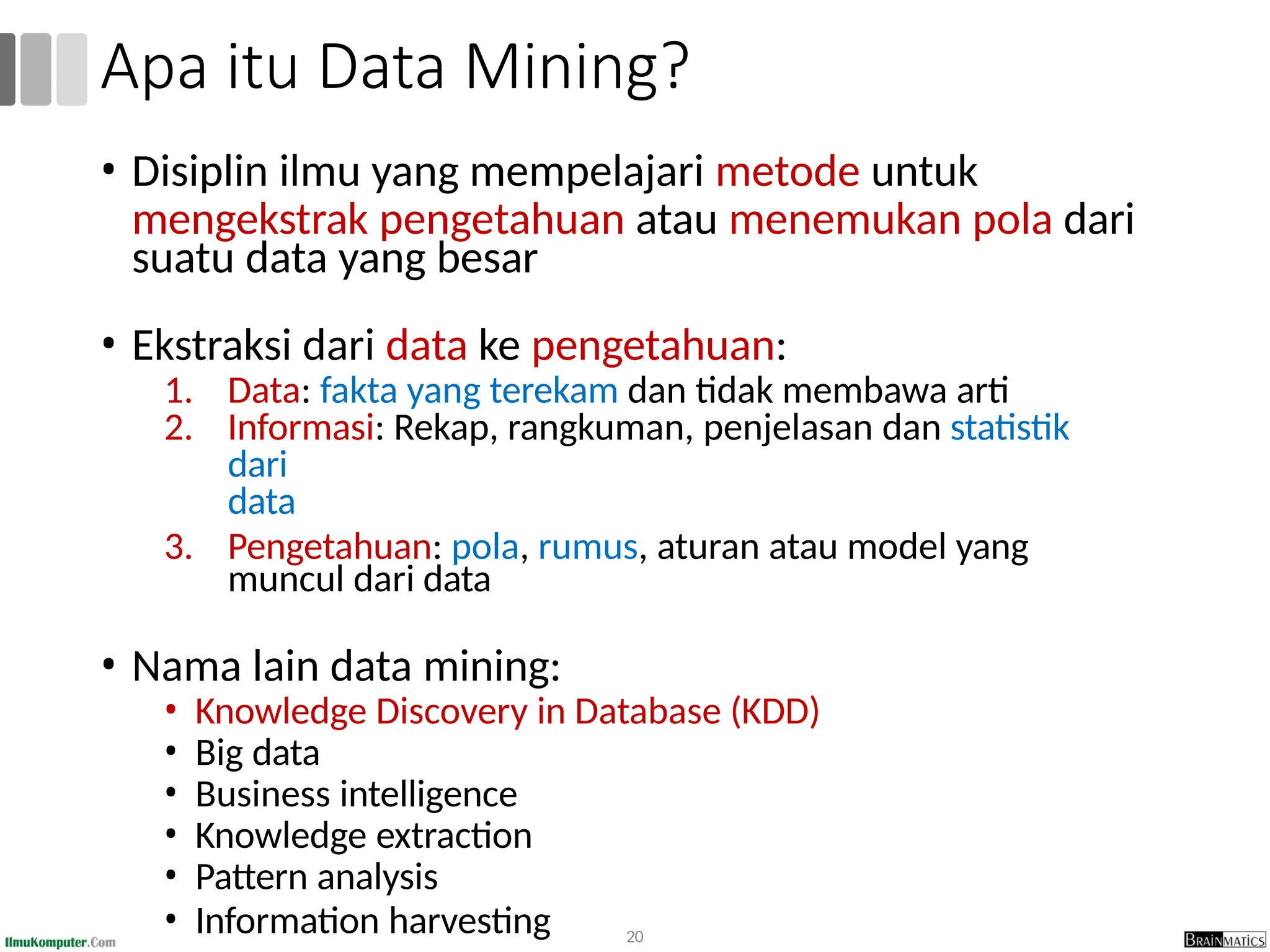 Apa itu Data Mining?

• Disiplin ilmu yang mempelajari metode untuk mengekstrak pengetahuan atau menemukan pola dari suatu data yang besar

• Ekstraksi dari data ke pengetahuan:
1. Data: fakta yang terekam dan tidak membawa arti
2. Informasi: Rekap, rangkuman, penjelasan dan statistik dari data
3. Pengetahuan: pola, rumus, aturan atau model yang muncul dari data

• Nama lain data mining:
• Knowledge Discovery in Database (KDD)
• Big data
• Business intelligence
• Knowledge extraction
• Pattern analysis
• Information harvesting

IlmuKomputer.Com
20
BRAINMATICS